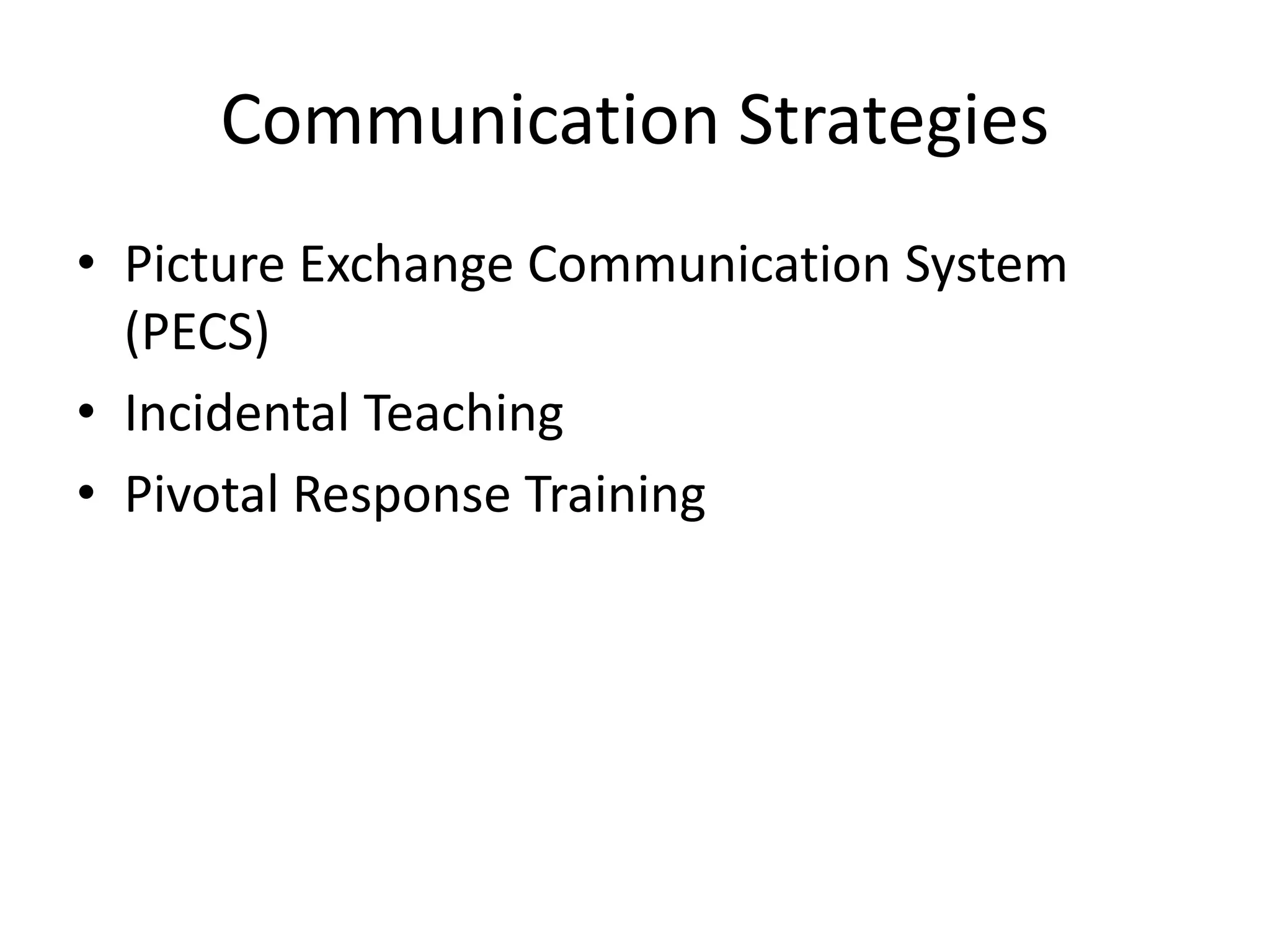 Communication Strategies

• Picture Exchange Communication System (PECS)
• Incidental Teaching
• Pivotal Response Training